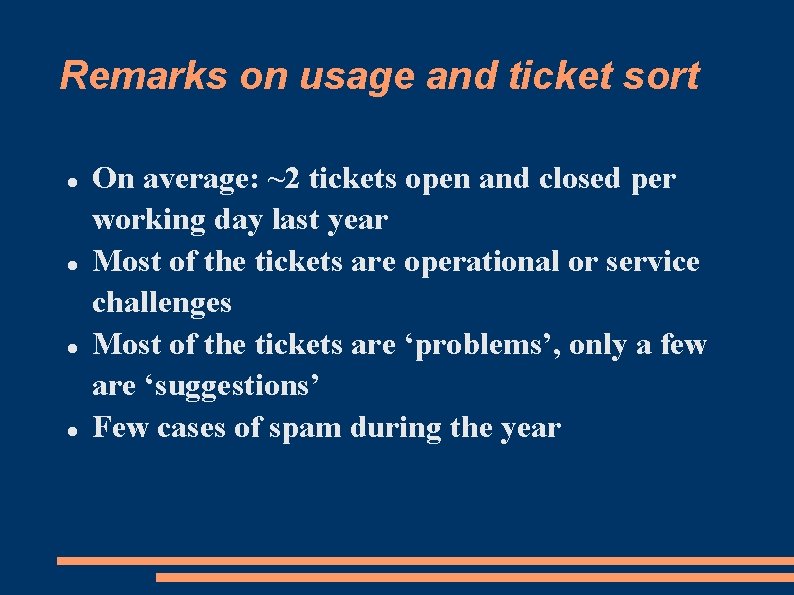 Remarks on usage and ticket sort

- On average: ~2 tickets open and closed per working day last year
- Most of the tickets are operational or service challenges
- Most of the tickets are ‘problems’, only a few are ‘suggestions’
- Few cases of spam during the year